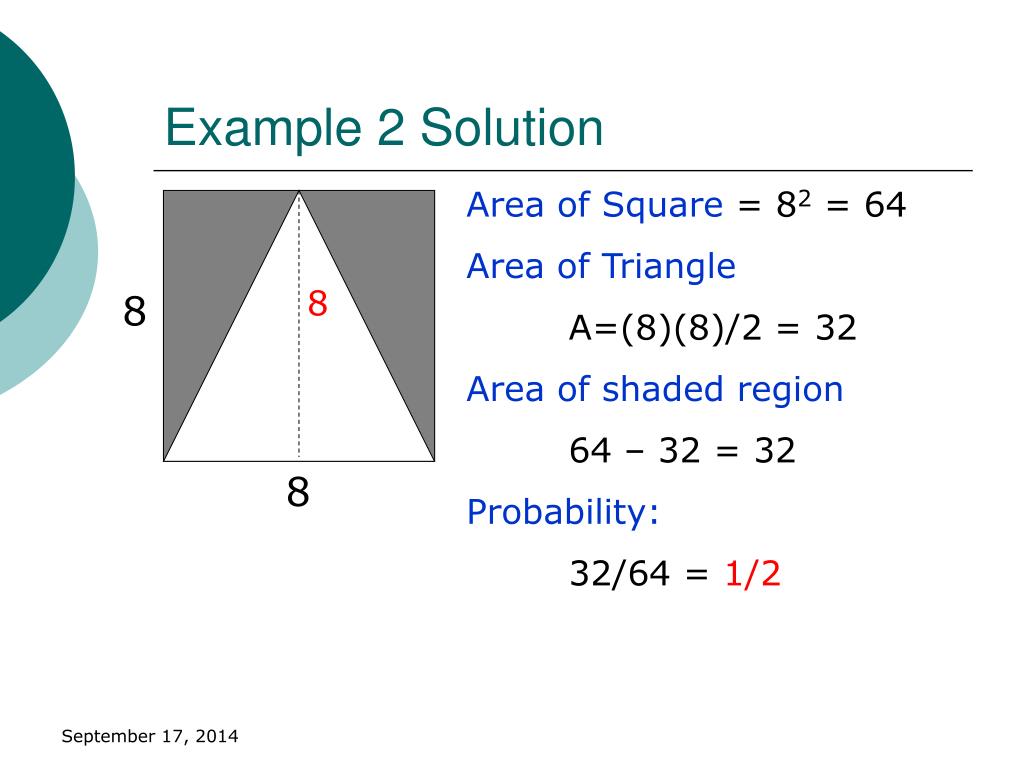 Example 2 Solution

8

8

8

Area of Square = $8^2$ = 64

Area of Triangle

A=(8)(8)/2 = 32

Area of shaded region

64 – 32 = 32

Probability:

32/64 = 1/2

September 17, 2014